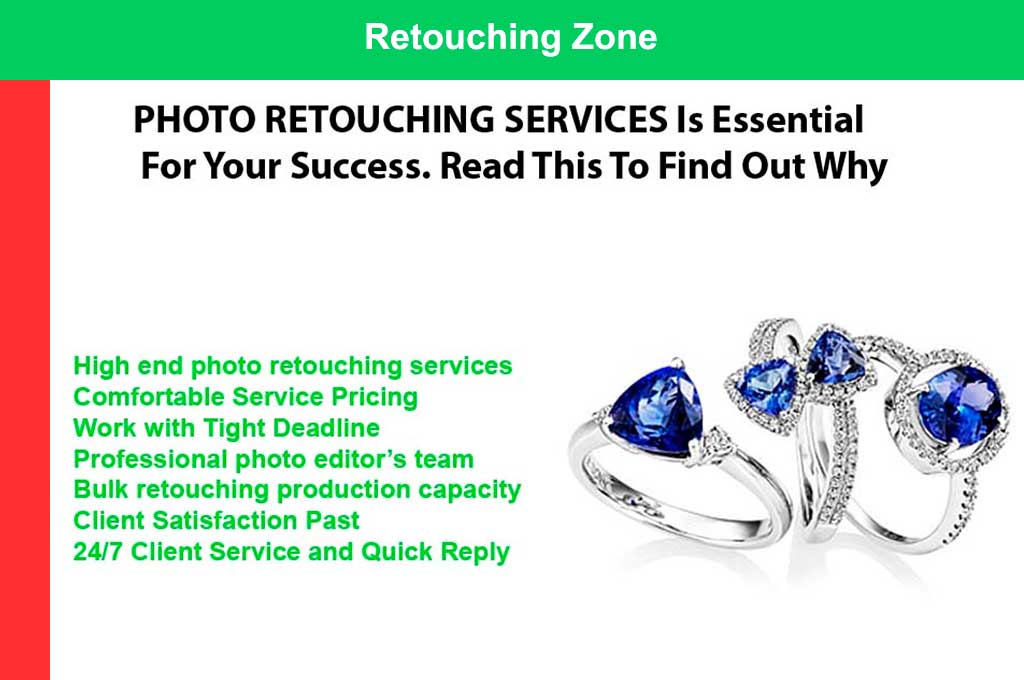 Retouching Zone

PHOTO RETOUCHING SERVICES Is Essential For Your Success. Read This To Find Out Why

High end photo retouching services
Comfortable Service Pricing
Work with Tight Deadline
Professional photo editor's team
Bulk retouching production capacity
Client Satisfaction Past
24/7 Client Service and Quick Reply